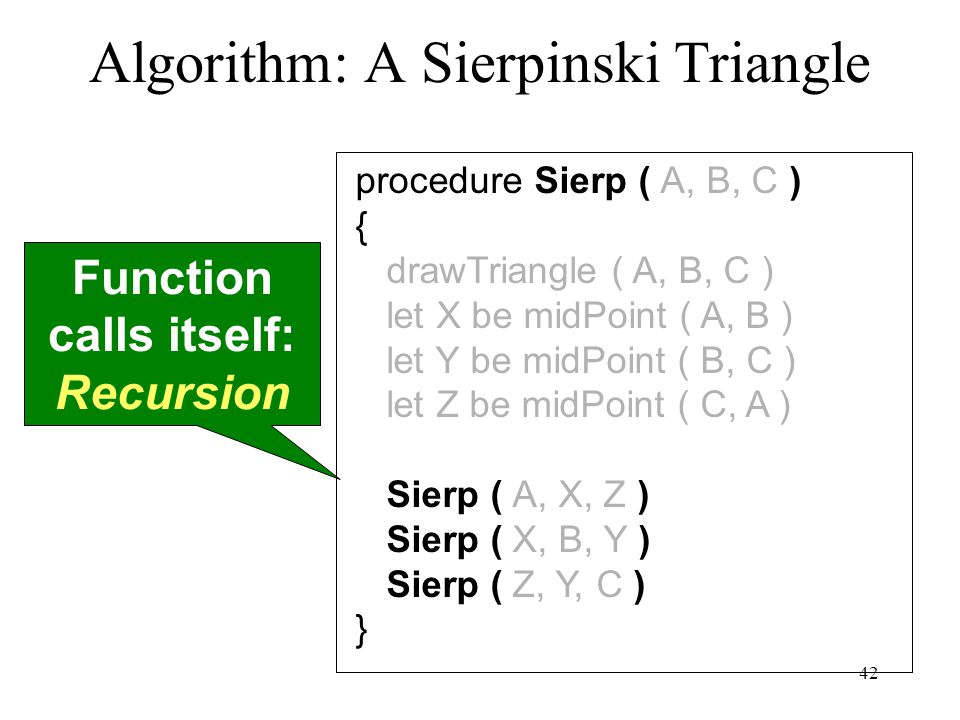 Algorithm: A Sierpinski Triangle

Function calls itself: Recursion

procedure Sierp ( A, B, C )
{
drawTriangle ( A, B, C )
let X be midPoint ( A, B )
let Y be midPoint ( B, C )
let Z be midPoint ( C, A )

Sierp ( A, X, Z )
Sierp ( X, B, Y )
Sierp ( Z, Y, C )
}

42